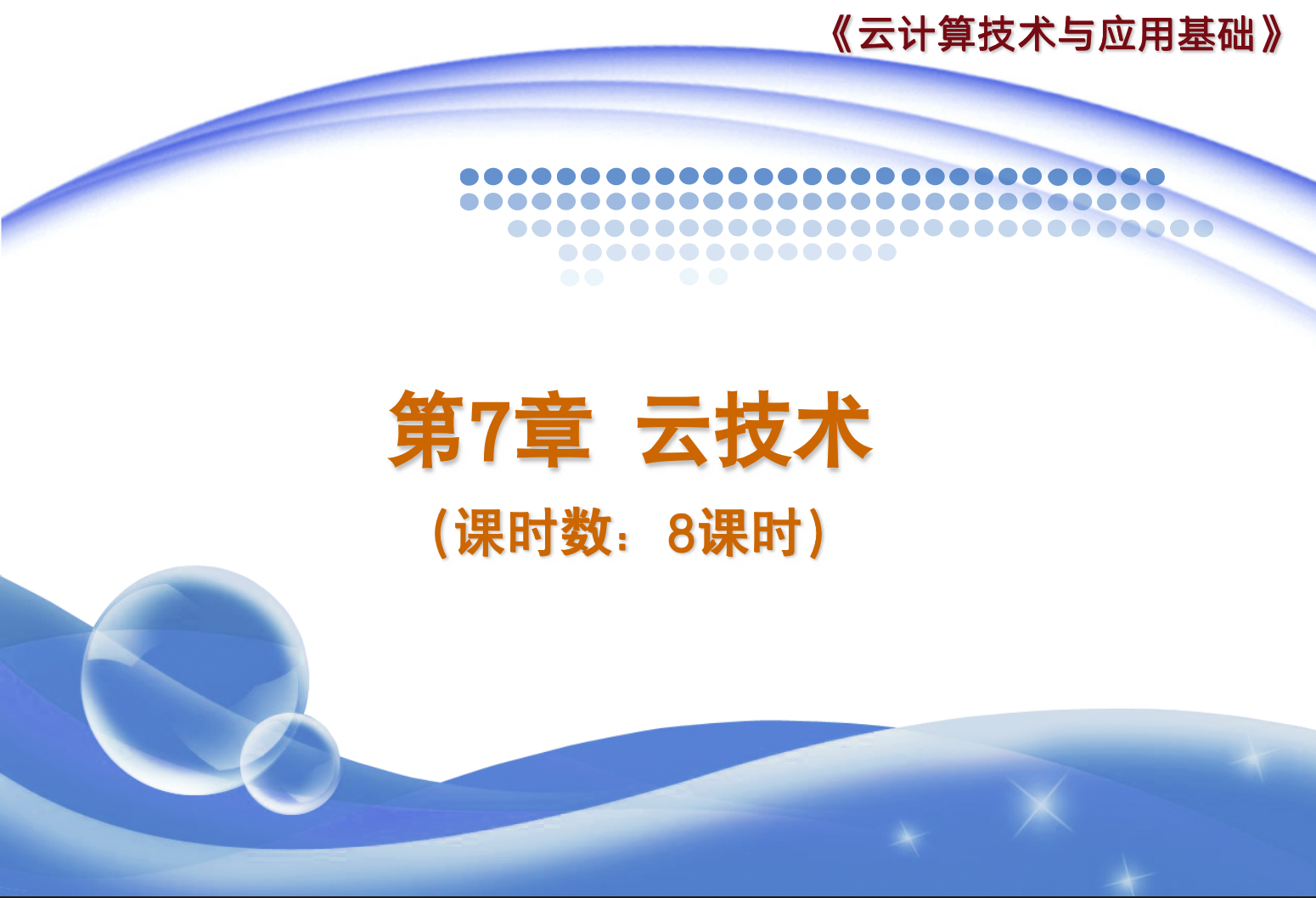 《云计算技术与应用基础》

第7章 云技术

（课时数：8课时）